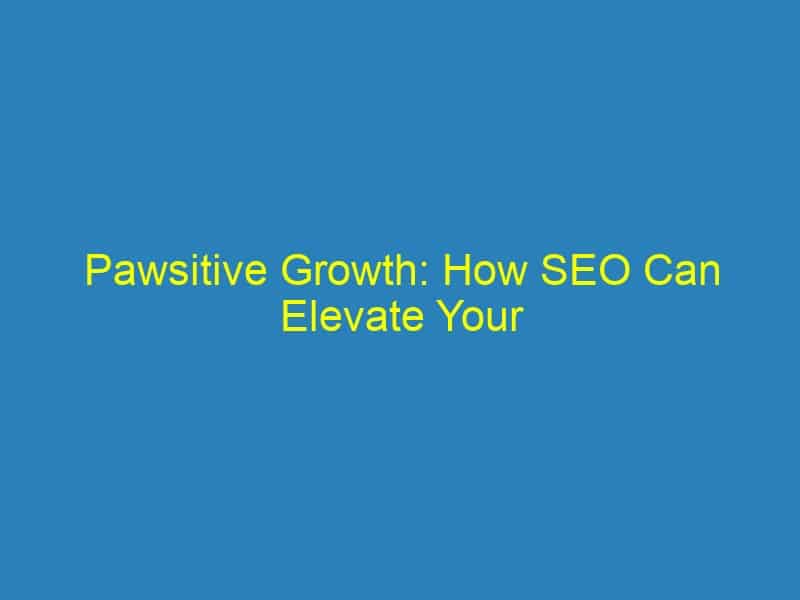 Pawsitive Growth: How SEO Can Elevate Your